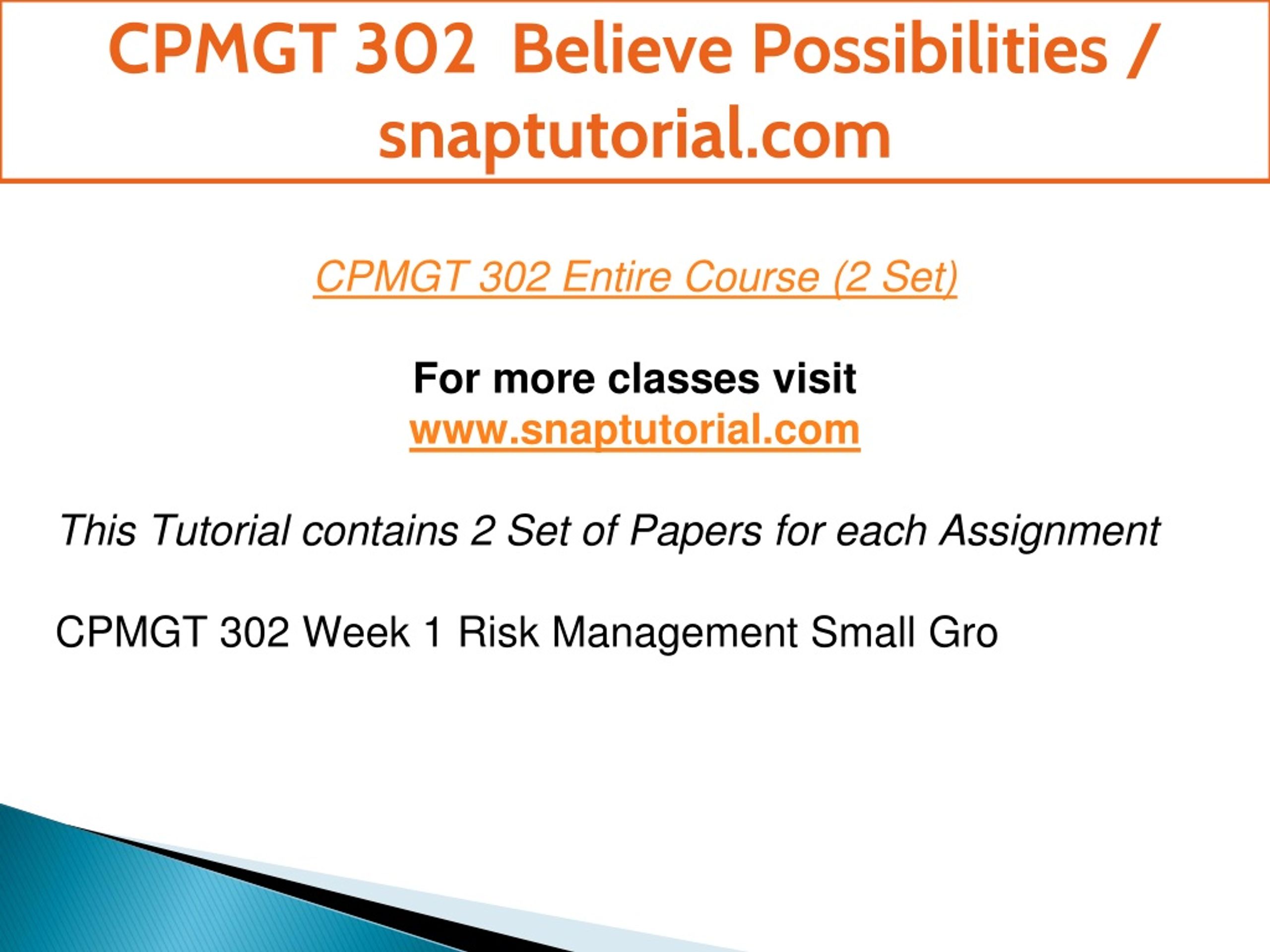 CPMGT 302 Believe Possibilities / snaptutorial.com

CPMGT 302 Entire Course (2 Set)

For more classes visit
www.snaptutorial.com

This Tutorial contains 2 Set of Papers for each Assignment

CPMGT 302 Week 1 Risk Management Small Gro